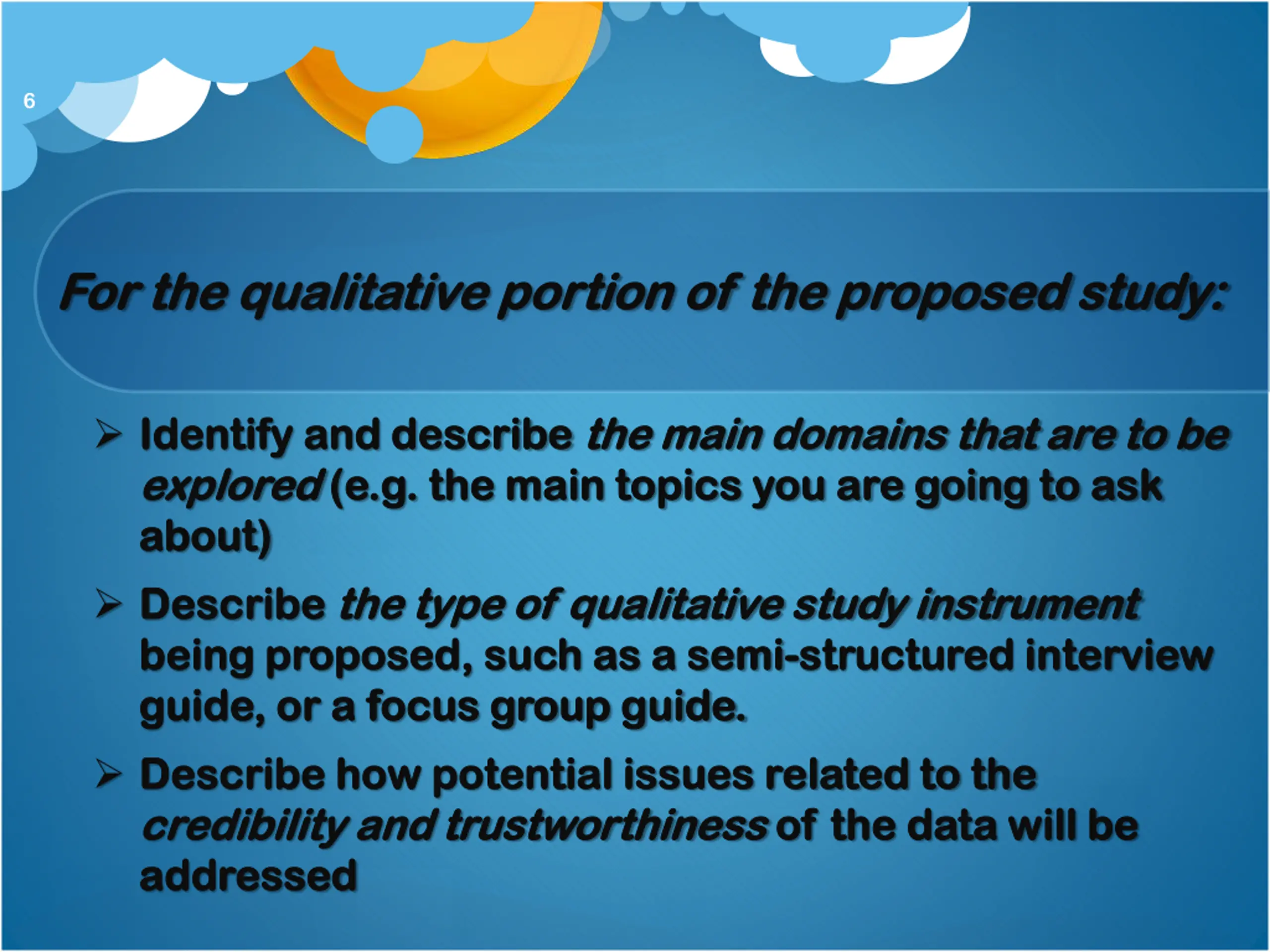 6

For the qualitative portion of the proposed study:

➢ Identify and describe the main domains that are to be explored (e.g. the main topics you are going to ask about)

➢ Describe the type of qualitative study instrument being proposed, such as a semi-structured interview guide, or a focus group guide.

➢ Describe how potential issues related to the credibility and trustworthiness of the data will be addressed